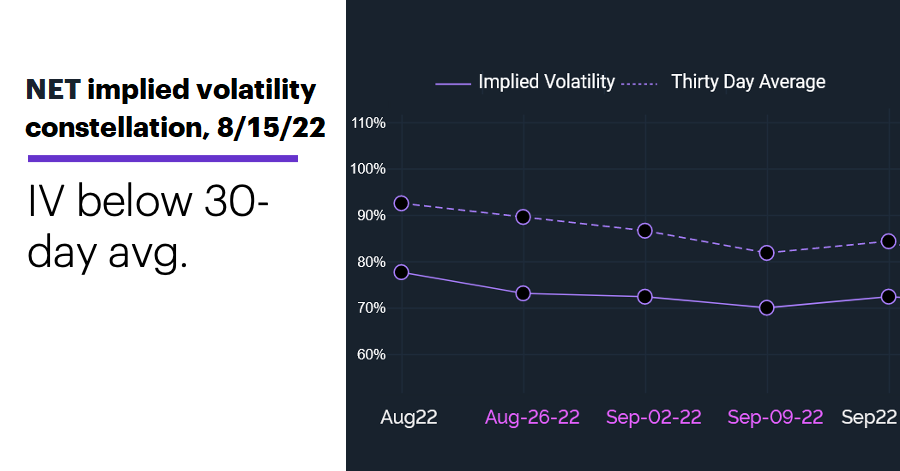 NET implied volatility constellation, 8/15/22

IV below 30-day avg.

Implied Volatility Thirty Day Average

110%
100%
90%
80%
70%
60%

Aug22 Aug-26-22 Sep-02-22 Sep-09-22 Sep22